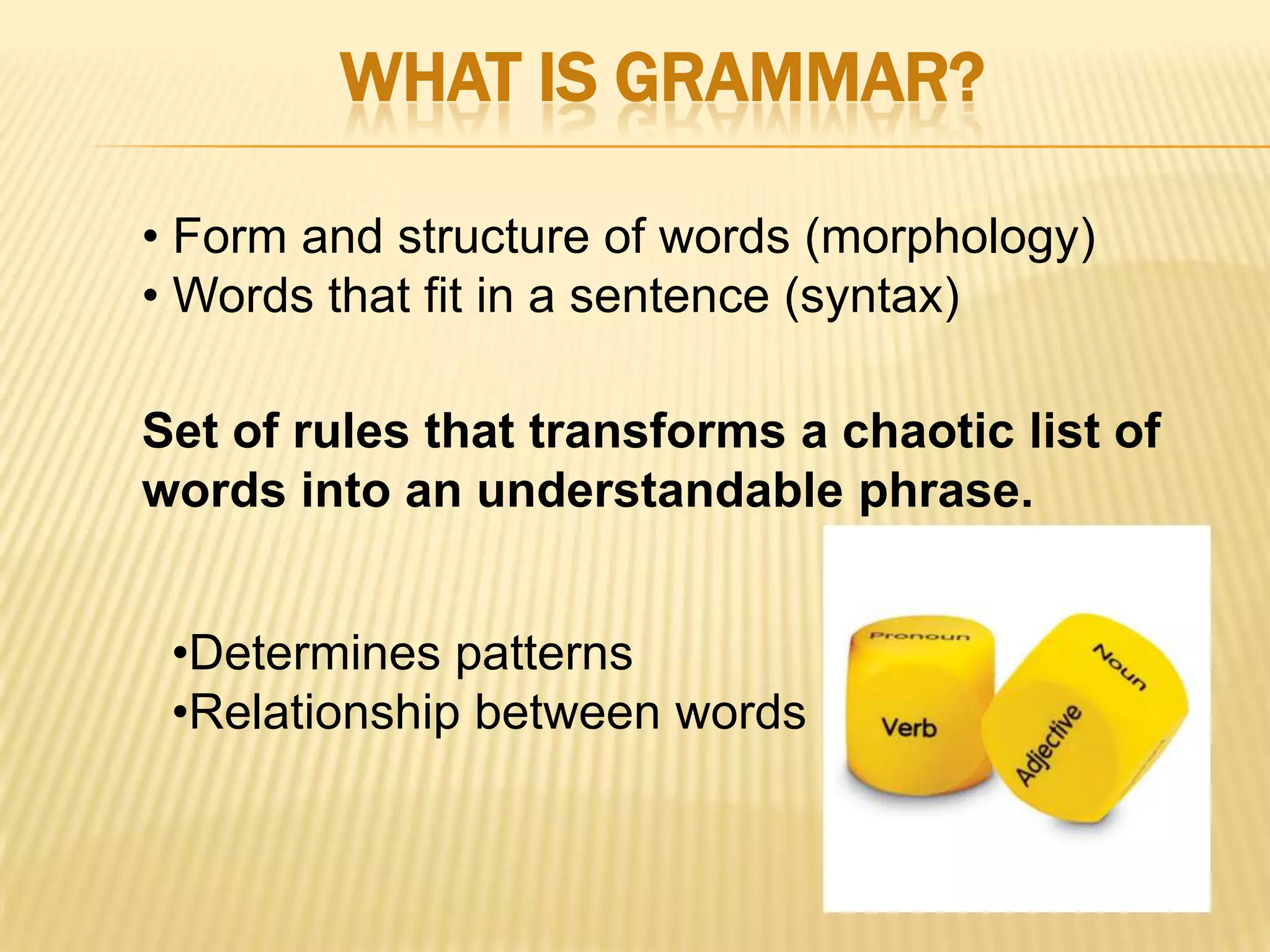 WHAT IS GRAMMAR?

• Form and structure of words (morphology)
• Words that fit in a sentence (syntax)

Set of rules that transforms a chaotic list of words into an understandable phrase.

•Determines patterns
•Relationship between words

Pronoun
Verb
Noun
Adjective